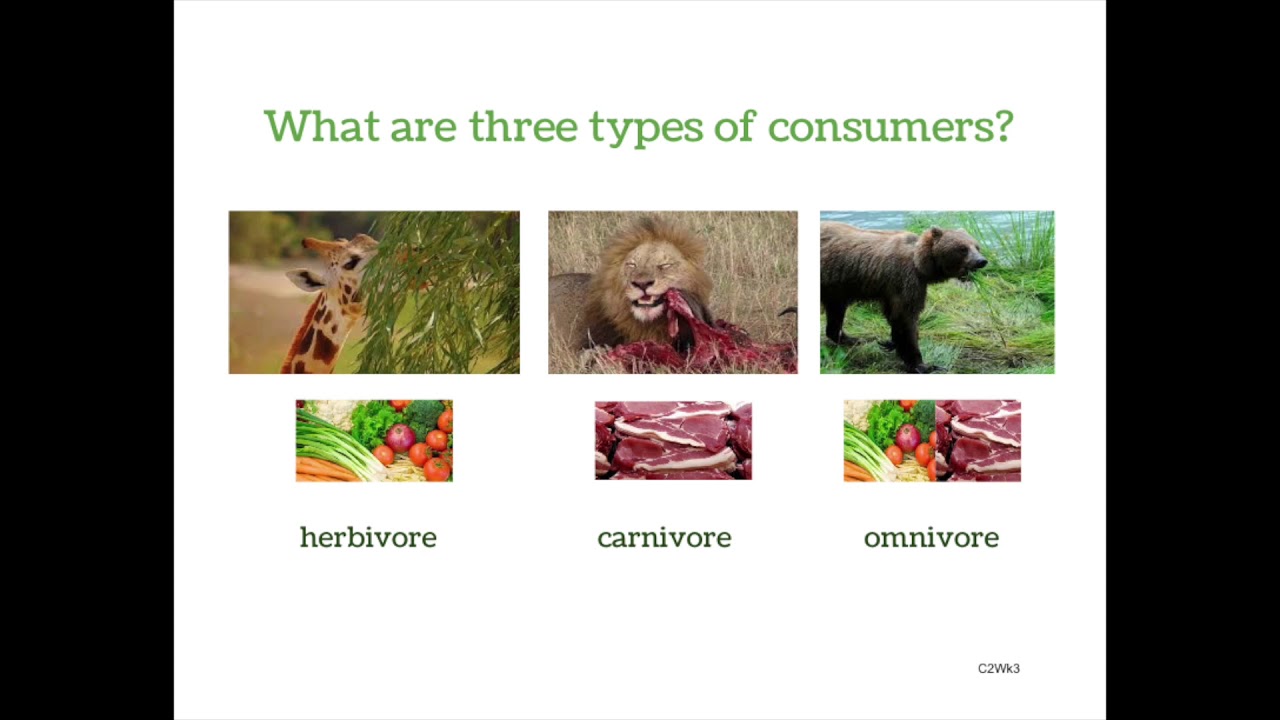 What are three types of consumers?

herbivore

carnivore

omnivore

C2Wk3